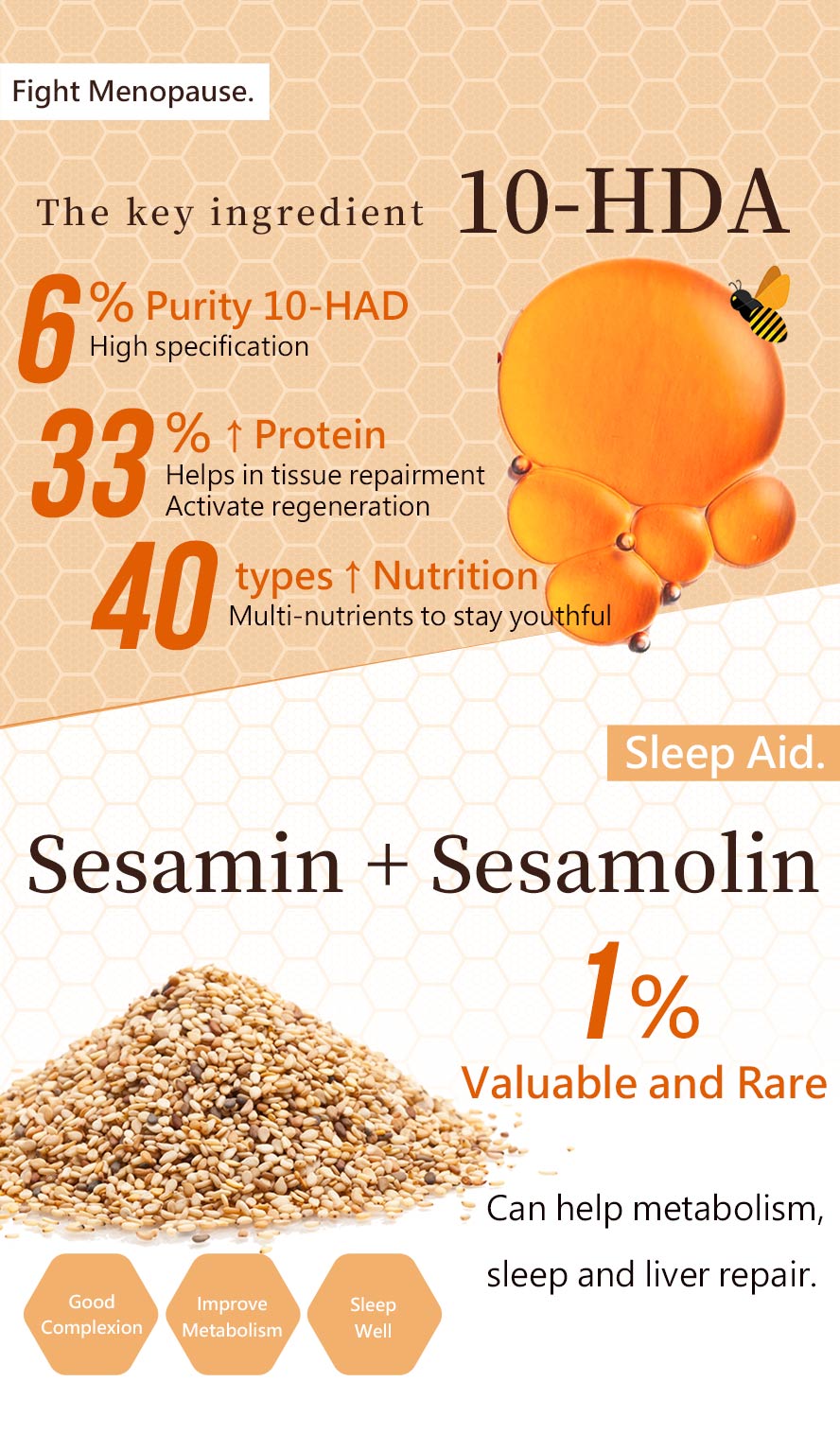 Fight Menopause.

The key ingredient 10-HDA

6% Purity 10-HAD
High specification

33% ↑ Protein
Helps in tissue repairment
Activate regeneration

40 types ↑ Nutrition
Multi-nutrients to stay youthful

Sleep Aid.

Sesamin + Sesamolin

1%
Valuable and Rare

Can help metabolism, sleep and liver repair.

Good Complexion

Improve Metabolism

Sleep Well